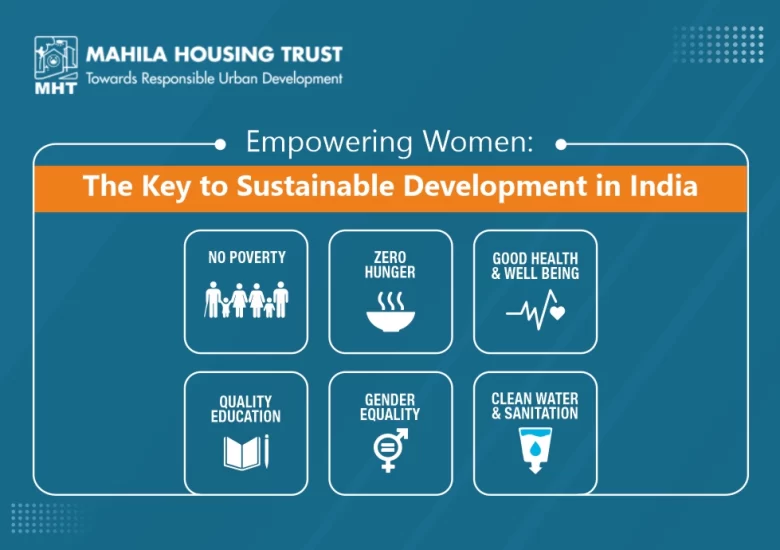 MHT
MAHILA HOUSING TRUST
Towards Responsible Urban Development

Empowering Women:

The Key to Sustainable Development in India

NO POVERTY

ZERO HUNGER

GOOD HEALTH & WELL BEING

QUALITY EDUCATION

GENDER EQUALITY

CLEAN WATER & SANITATION